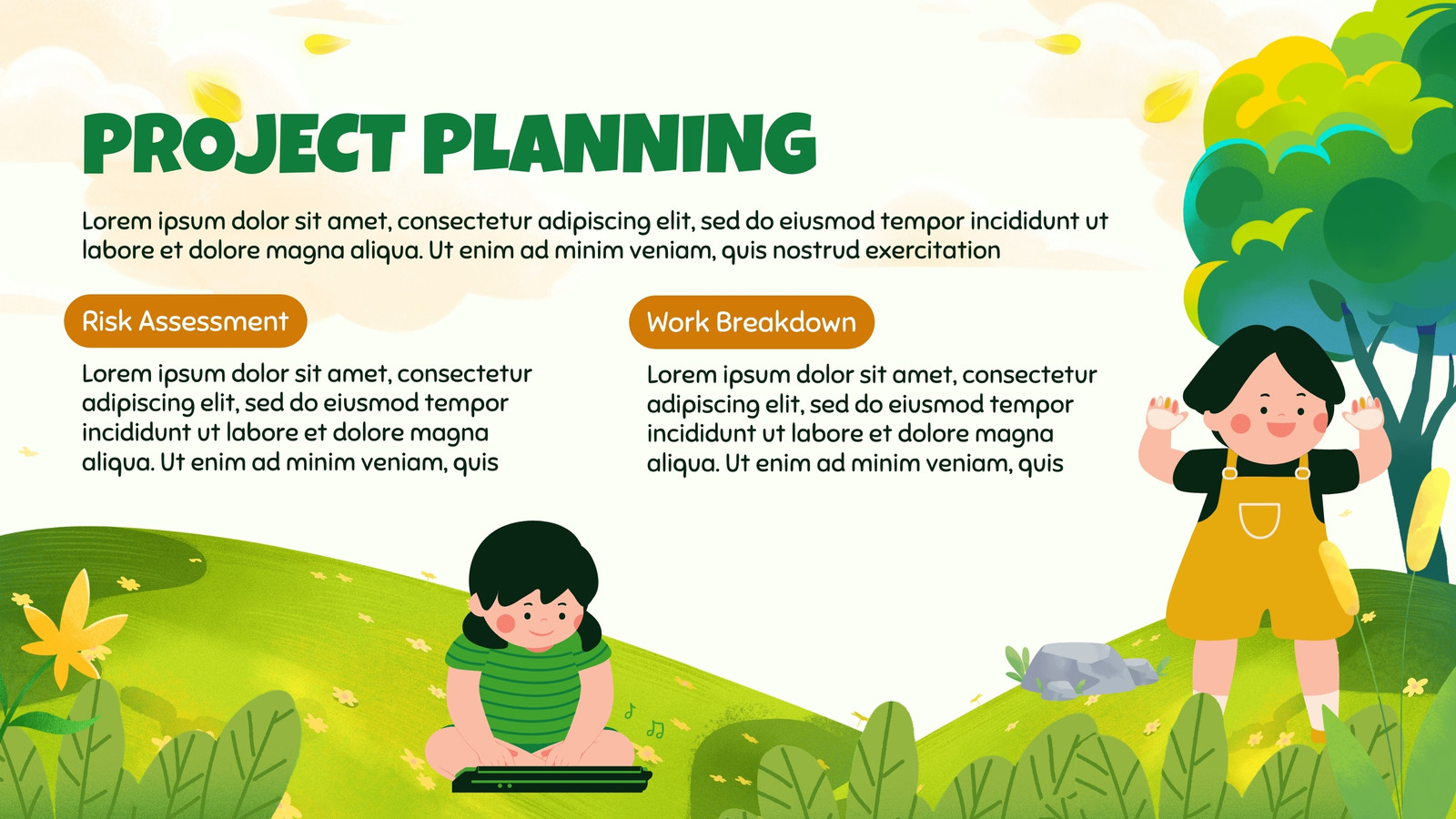 PROJECT PLANNING

Lorem ipsum dolor sit amet, consectetur adipiscing elit, sed do eiusmod tempor incididunt ut labore et dolore magna aliqua. Ut enim ad minim veniam, quis nostrud exercitation

Risk Assessment

Lorem ipsum dolor sit amet, consectetur adipiscing elit, sed do eiusmod tempor incididunt ut labore et dolore magna aliqua. Ut enim ad minim veniam, quis

Work Breakdown

Lorem ipsum dolor sit amet, consectetur adipiscing elit, sed do eiusmod tempor incididunt ut labore et dolore magna aliqua. Ut enim ad minim veniam, quis